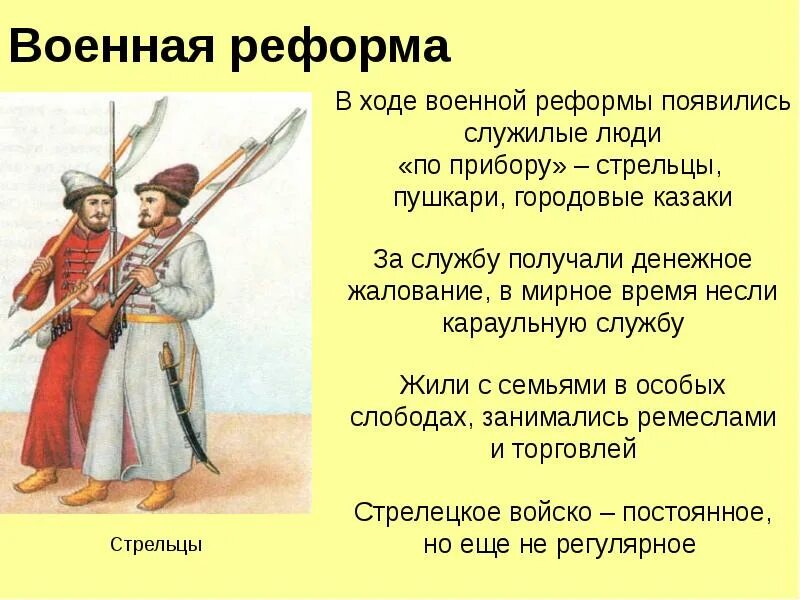 Военная реформа

В ходе военной реформы появились служилые люди «по прибору» – стрельцы, пушкари, городовые казаки

За службу получали денежное жалование, в мирное время несли караульную службу

Жили с семьями в особых слободах, занимались ремеслами и торговлей

Стрелецкое войско – постоянное, но еще не регулярное

Стрельцы